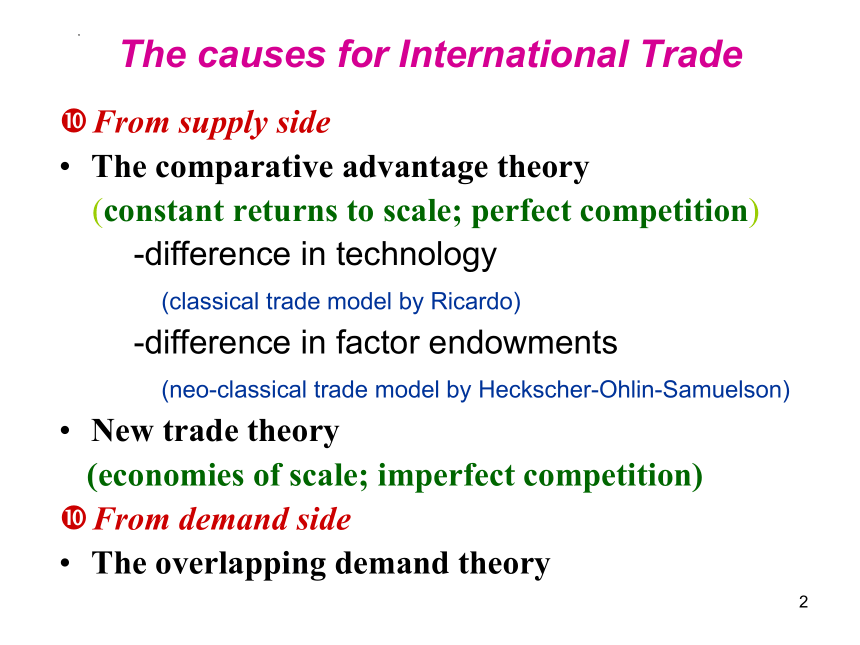 The causes for International Trade

❿ From supply side

• The comparative advantage theory
(constant returns to scale; perfect competition)
-difference in technology
(classical trade model by Ricardo)
-difference in factor endowments
(neo-classical trade model by Heckscher-Ohlin-Samuelson)

• New trade theory
(economies of scale; imperfect competition)

❿ From demand side

• The overlapping demand theory

2